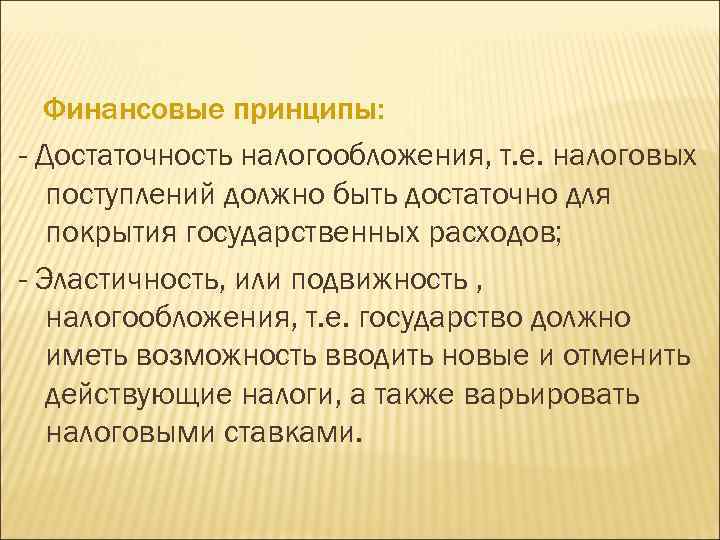 Финансовые принципы:

- Достаточность налогообложения, т.е. налоговых поступлений должно быть достаточно для покрытия государственных расходов;

- Эластичность, или подвижность , налогообложения, т.е. государство должно иметь возможность вводить новые и отменить действующие налоги, а также варьировать налоговыми ставками.